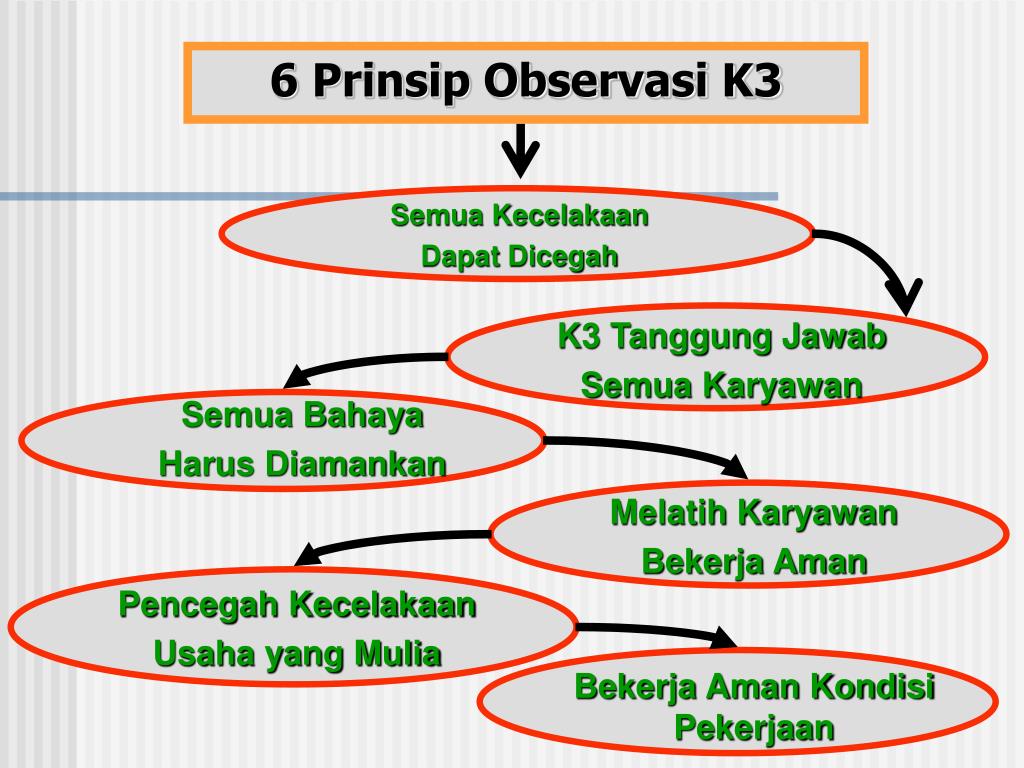 6 Prinsip Observasi K3

Semua Kecelakaan Dapat Dicegah

K3 Tanggung Jawab Semua Karyawan

Semua Bahaya Harus Diamankan

Melatih Karyawan Bekerja Aman

Pencegah Kecelakaan Usaha yang Mulia

Bekerja Aman Kondisi Pekerjaan